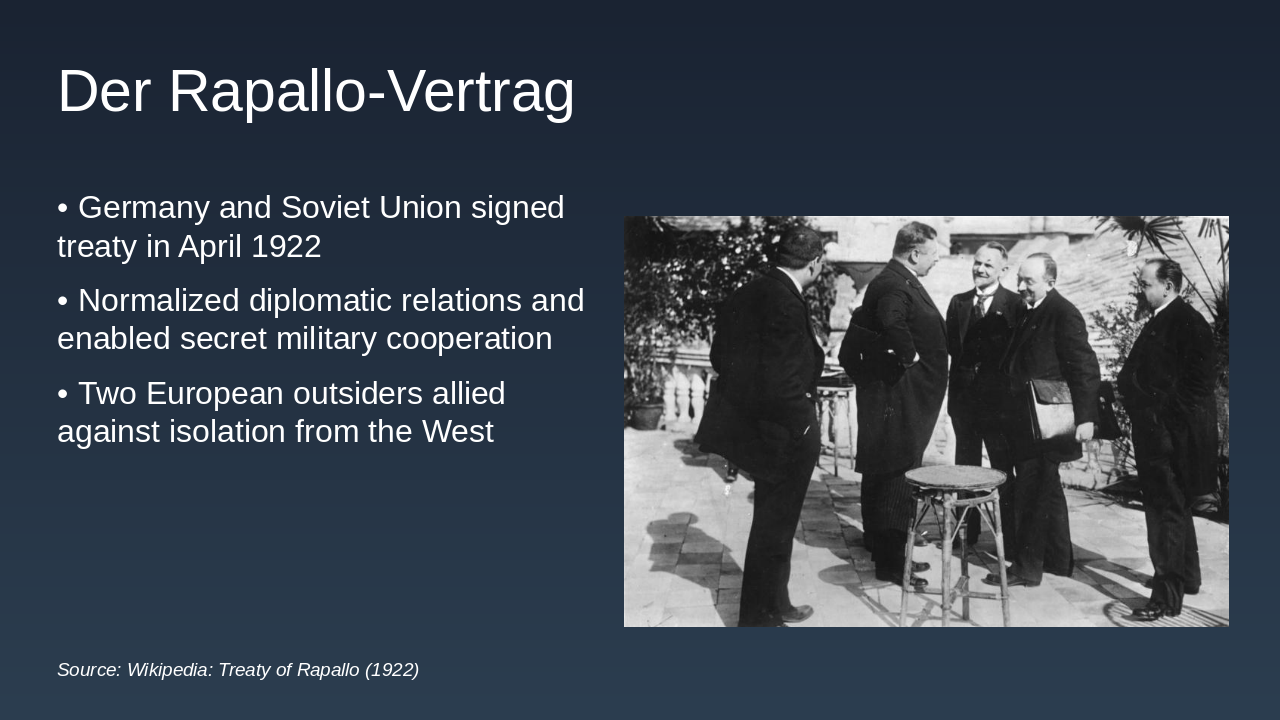 Der Rapallo-Vertrag

• Germany and Soviet Union signed treaty in April 1922

• Normalized diplomatic relations and enabled secret military cooperation

• Two European outsiders allied against isolation from the West

Source: Wikipedia: Treaty of Rapallo (1922)